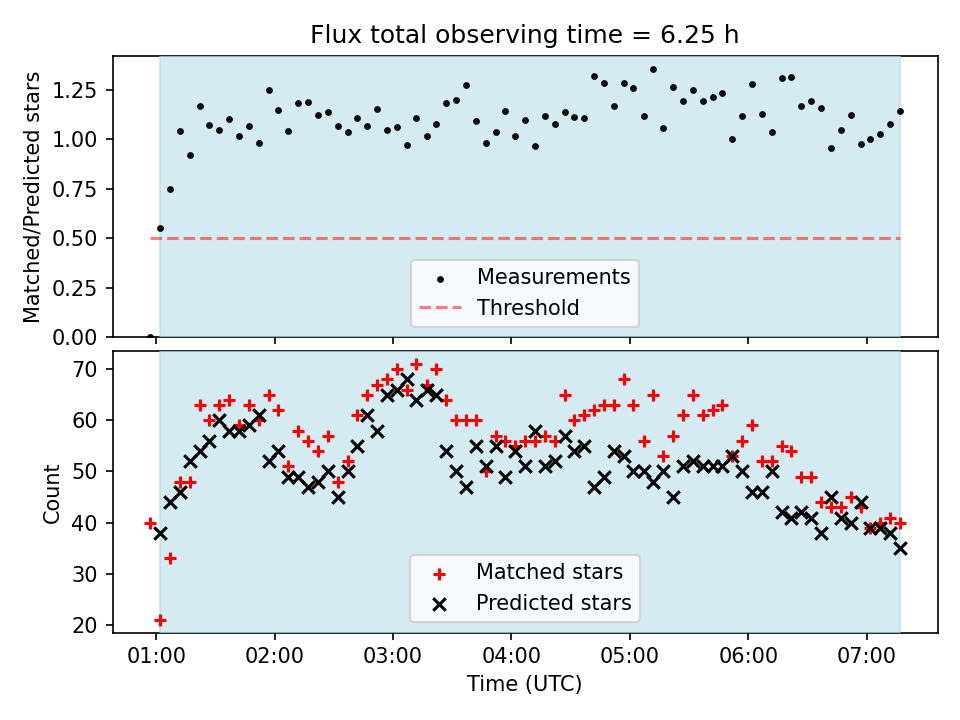 Flux total observing time = 6.25 h

Matched/Predicted stars

1.25
1.00
0.75
0.50
0.25
0.00

Measurements
Threshold

Count

70
60
50
40
30
20

Matched stars
Predicted stars

01:00
02:00
03:00
04:00
05:00
06:00
07:00

Time (UTC)